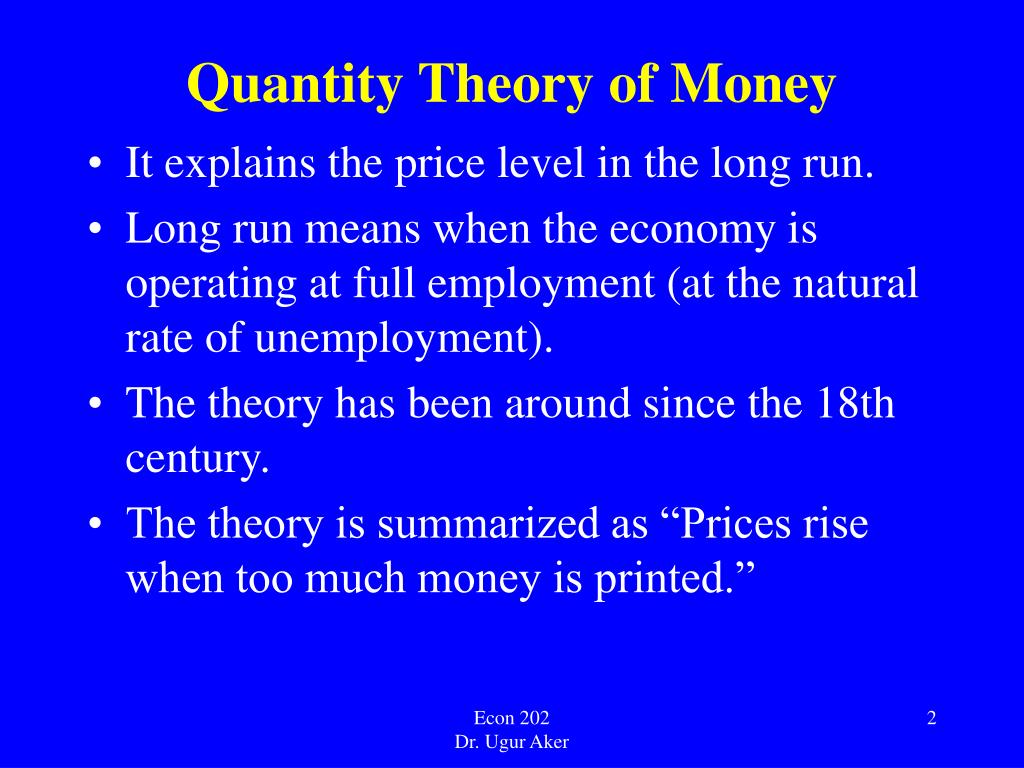 Quantity Theory of Money

• It explains the price level in the long run.
• Long run means when the economy is operating at full employment (at the natural rate of unemployment).
• The theory has been around since the 18th century.
• The theory is summarized as “Prices rise when too much money is printed.”

Econ 202
Dr. Ugur Aker

2